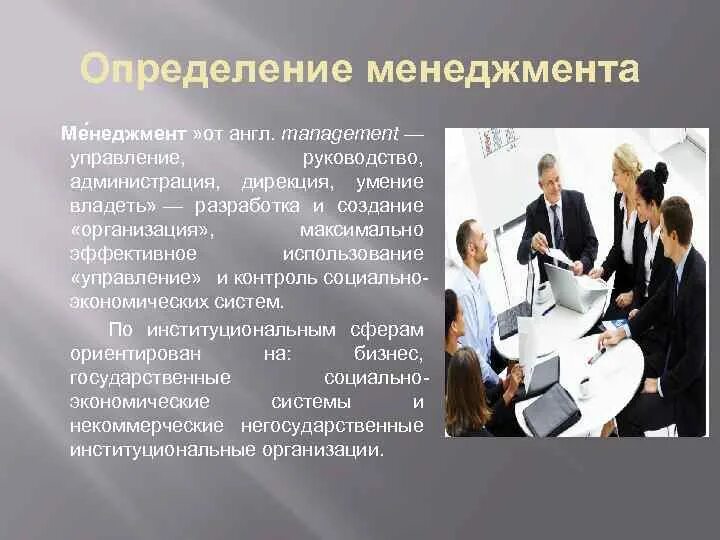 Определение менеджмента

Ме́неджмент »от англ. management — управление, руководство, администрация, дирекция, умение владеть» — разработка и создание «организация», максимально эффективное использование «управление» и контроль социально-экономических систем.

По институциональным сферам ориентирован на: бизнес, государственные социально-экономические системы и некоммерческие негосударственные институциональные организации.